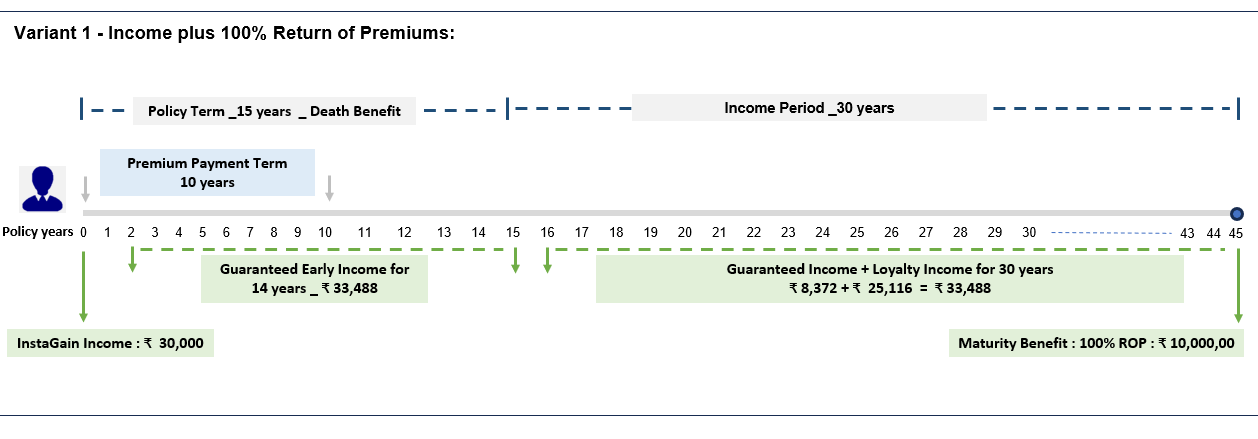 Variant 1 - Income plus 100% Return of Premiums:

Policy Term _15 years _ Death Benefit

Income Period _30 years

Premium Payment Term
10 years

Policy years 0 1 2 3 4 5 6 7 8 9 10 11 12 13 14 15 16 17 18 19 20 21 22 23 24 25 26 27 28 29 30 43 44 45

Guaranteed Early Income for
14 years _ ₹ 33,488

Guaranteed Income + Loyalty Income for 30 years
₹ 8,372 + ₹ 25,116 = ₹ 33,488

InstaGain Income : ₹ 30,000

Maturity Benefit : 100% ROP : ₹ 10,000,00